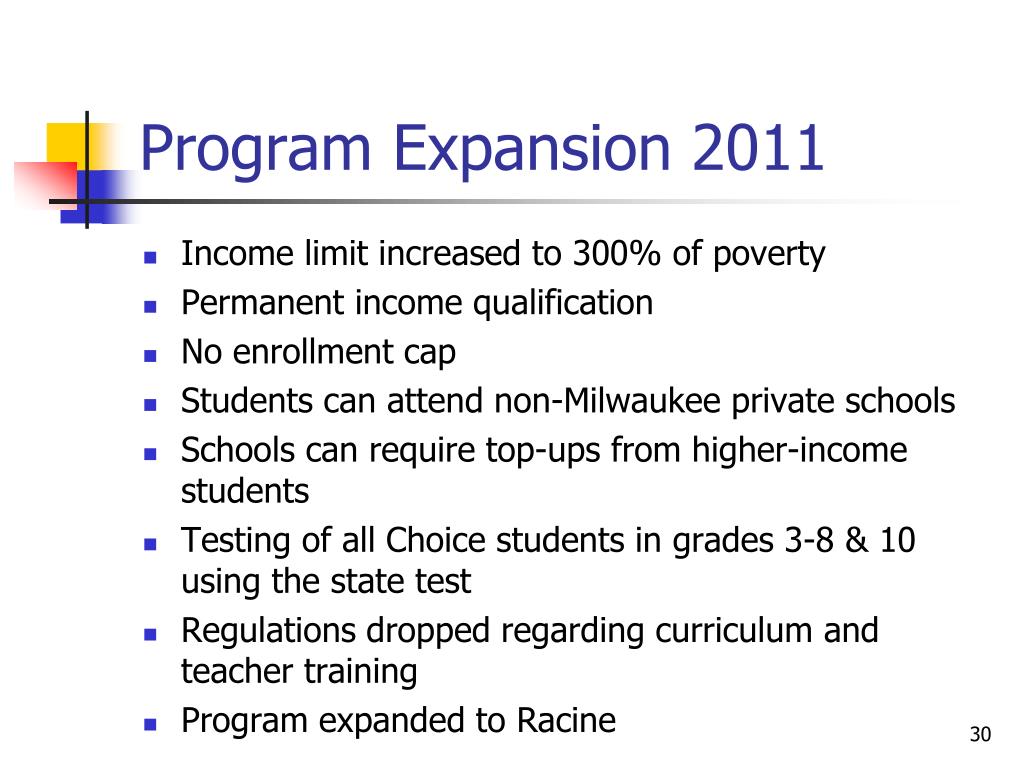 Program Expansion 2011

- Income limit increased to 300% of poverty
- Permanent income qualification
- No enrollment cap
- Students can attend non-Milwaukee private schools
- Schools can require top-ups from higher-income students
- Testing of all Choice students in grades 3-8 & 10 using the state test
- Regulations dropped regarding curriculum and teacher training
- Program expanded to Racine

30